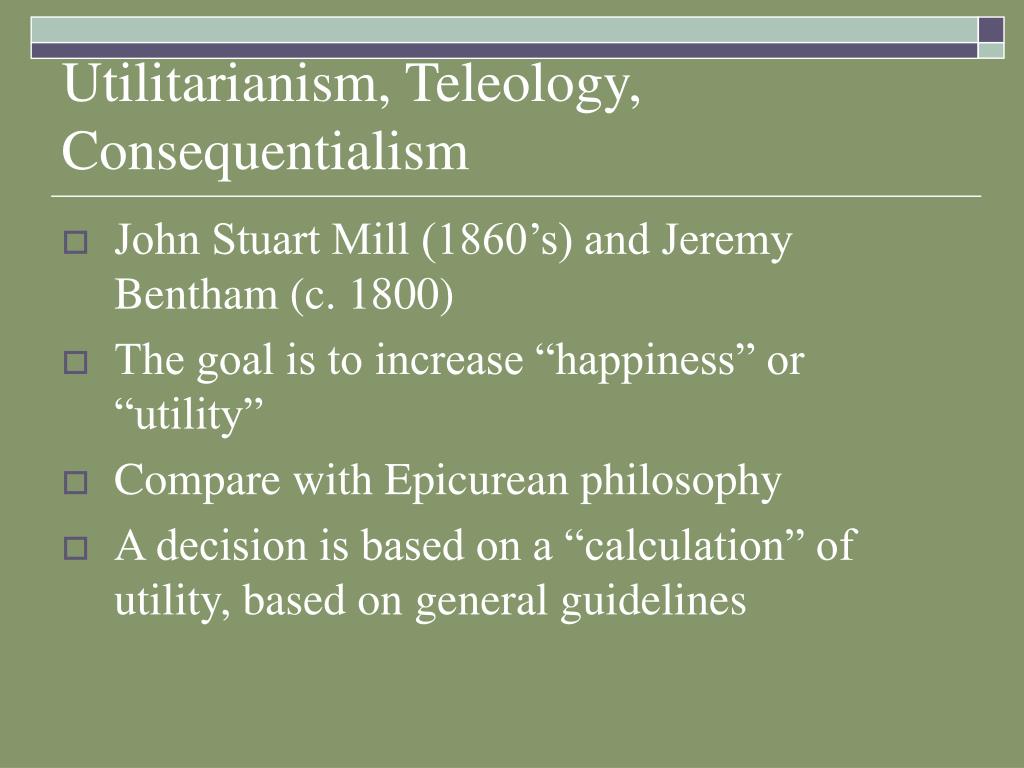 Utilitarianism, Teleology, Consequentialism

John Stuart Mill (1860’s) and Jeremy Bentham (c. 1800)

The goal is to increase “happiness” or “utility”

Compare with Epicurean philosophy

A decision is based on a “calculation” of utility, based on general guidelines